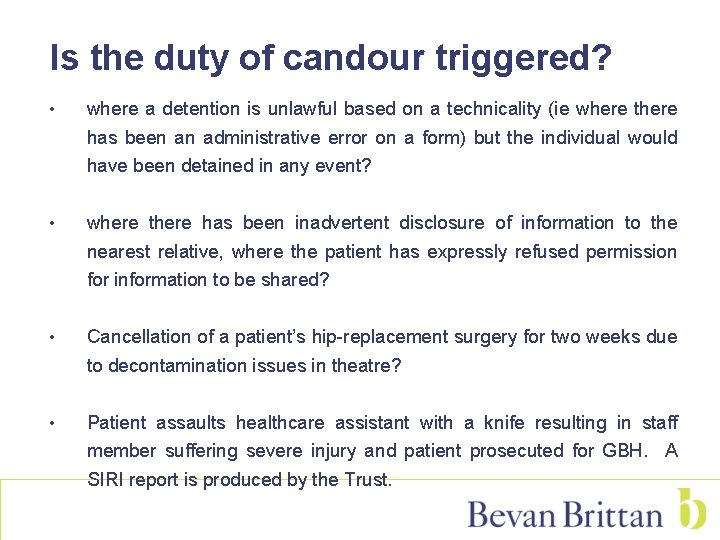 Is the duty of candour triggered?

• where a detention is unlawful based on a technicality (ie where there has been an administrative error on a form) but the individual would have been detained in any event?

• where there has been inadvertent disclosure of information to the nearest relative, where the patient has expressly refused permission for information to be shared?

• Cancellation of a patient's hip-replacement surgery for two weeks due to decontamination issues in theatre?

• Patient assaults healthcare assistant with a knife resulting in staff member suffering severe injury and patient prosecuted for GBH. A SIRI report is produced by the Trust.

Bevan Brittan b